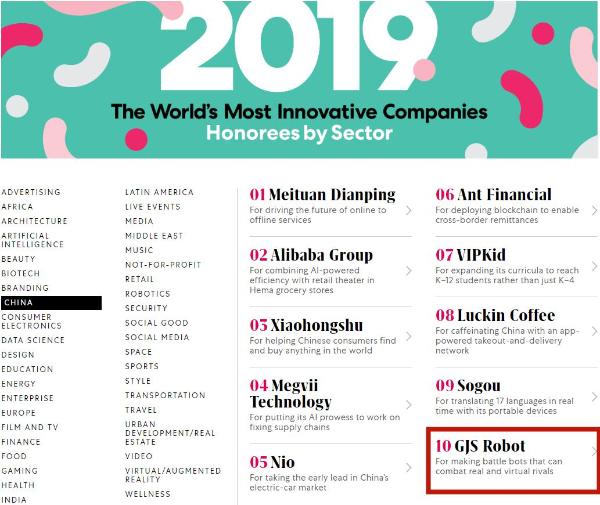 2019

The World's Most Innovative Companies
Honorees by Sector

ADVERTISING
AFRICA
ARCHITECTURE
ARTIFICIAL INTELLIGENCE
BEAUTY
BIOTECH
BRANDING
CHINA
CONSUMER ELECTRONICS
DATA SCIENCE
DESIGN
EDUCATION
ENERGY
ENTERPRISE
EUROPE
FILM AND TV
FINANCE
FOOD
GAMING
HEALTH
INDIA

LATIN AMERICA
LIVE EVENTS
MEDIA
MIDDLE EAST
MUSIC
NOT-FOR-PROFIT
RETAIL
ROBOTICS
SECURITY
SOCIAL GOOD
SOCIAL MEDIA
SPACE
SPORTS
STYLE
TRANSPORTATION
TRAVEL
URBAN DEVELOPMENT/REAL ESTATE
VIDEO
VIRTUAL/AUGMENTED REALITY
WELLNESS

01 Meituan Dianping
For driving the future of online to offline services

02 Alibaba Group
For combining AI-powered efficiency with retail theater in Hema grocery stores

03 Xiaohongshu
For helping Chinese consumers find and buy anything in the world

04 Megvii Technology
For putting its AI prowess to work on fixing supply chains

05 Nio
For taking the early lead in China's electric-car market

06 Ant Financial
For deploying blockchain to enable cross-border remittances

07 VIPKid
For expanding its curricula to reach K–12 students rather than just K–4

08 Luckin Coffee
For caffeinating China with an app-powered takeout-and-delivery network

09 Sogou
For translating 17 languages in real time with its portable devices

10 GJS Robot
For making battle bots that can combat real and virtual rivals